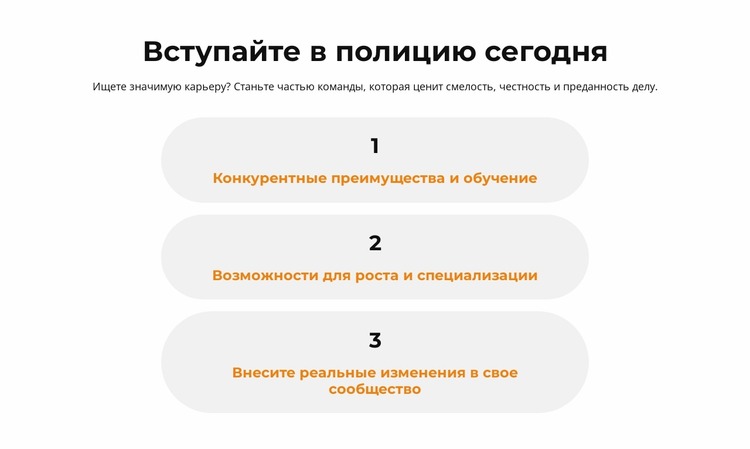 Вступайте в полицию сегодня

Ищете значимую карьеру? Станьте частью команды, которая ценит смелость, честность и преданность делу.

1

Конкурентные преимущества и обучение

2

Возможности для роста и специализации

3

Внесите реальные изменения в свое сообщество